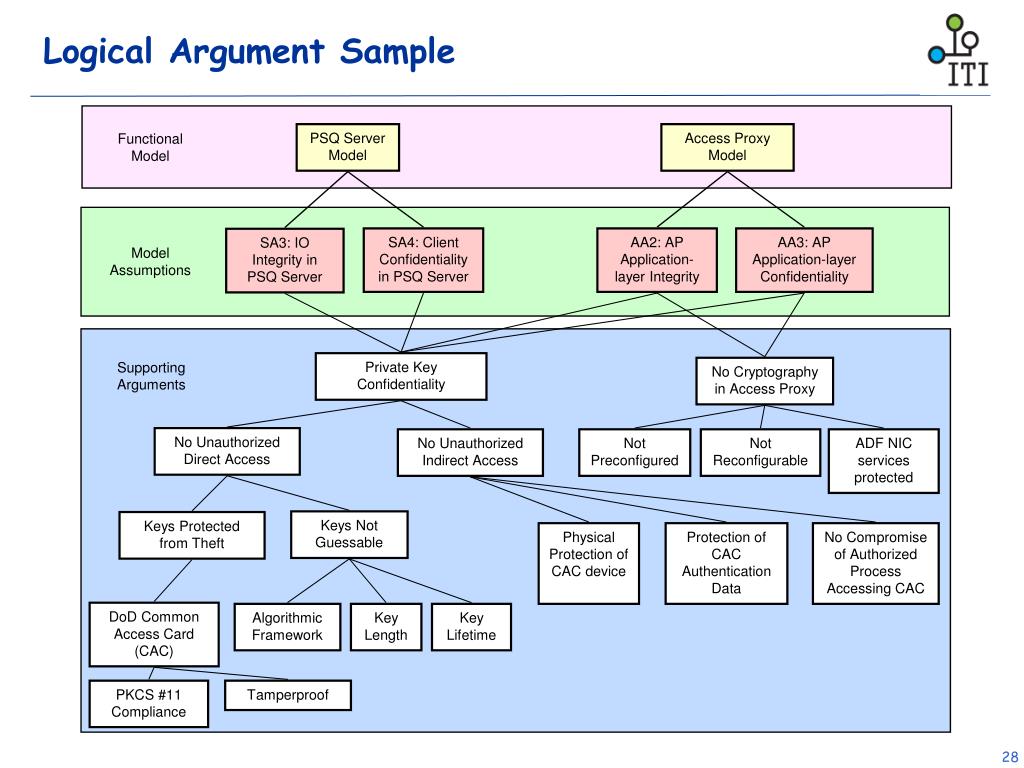 Logical Argument Sample

ITI

Functional Model

PSQ Server Model

Access Proxy Model

Model Assumptions

SA3: IO Integrity in PSQ Server

SA4: Client Confidentiality in PSQ Server

AA2: AP Application-layer Integrity

AA3: AP Application-layer Confidentiality

Supporting Arguments

Private Key Confidentiality

No Cryptography in Access Proxy

No Unauthorized Direct Access

No Unauthorized Indirect Access

Not Preconfigured

Not Reconfigurable

ADF NIC services protected

Keys Protected from Theft

Keys Not Guessable

Physical Protection of CAC device

Protection of CAC Authentication Data

No Compromise of Authorized Process Accessing CAC

DoD Common Access Card (CAC)

Algorithmic Framework

Key Length

Key Lifetime

PKCS #11 Compliance

Tamperproof

28